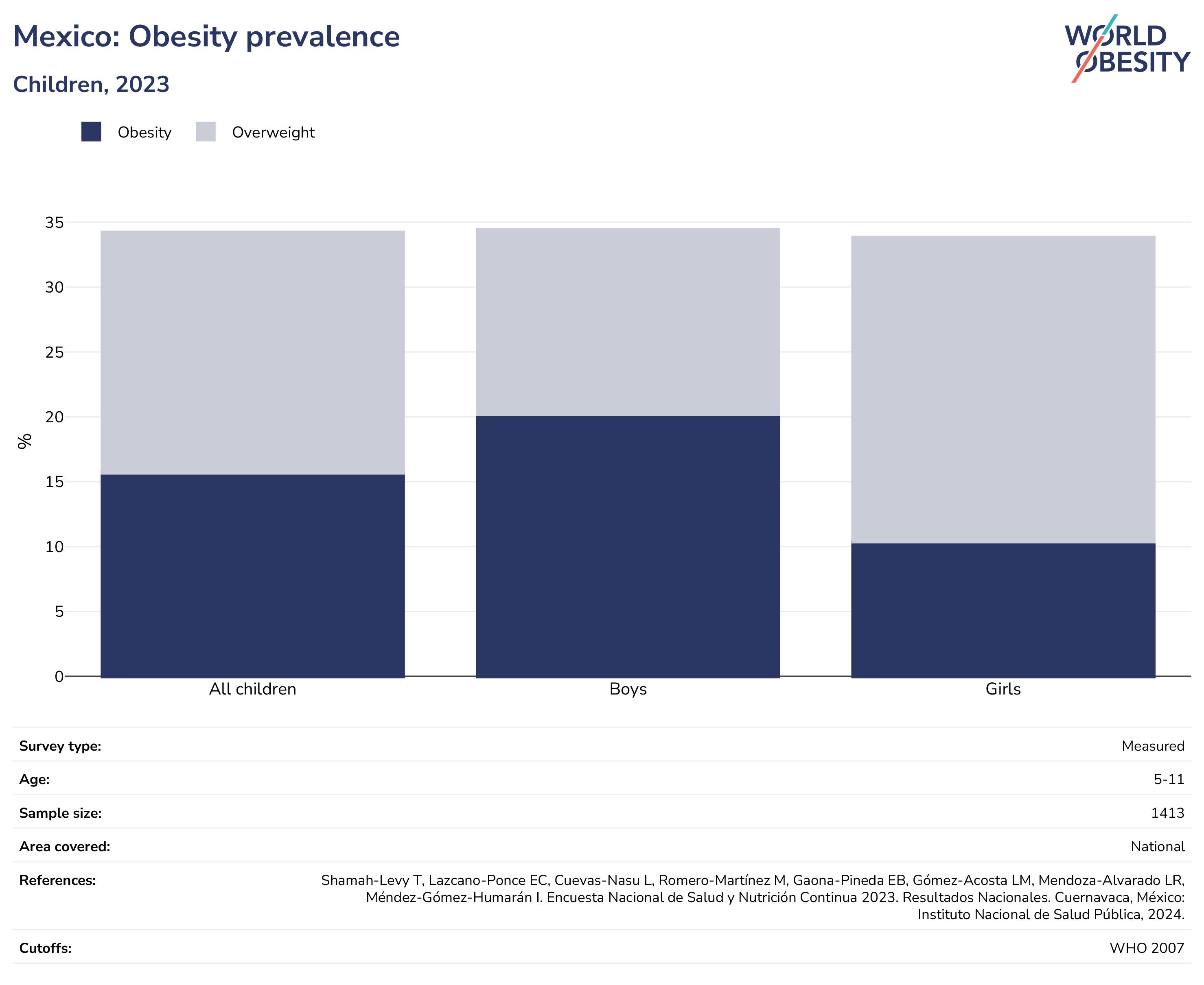 Mexico: Obesity prevalence

Children, 2023

WORLD OBESITY

Obesity Overweight

35
30
25
20
15
10
5
0

%

All children Boys Girls

| Survey type: | Measured |
|---|---|
| Age: | 5-11 |
| Sample size: | 1413 |
| Area covered: | National |
| References: | Shamah-Levy T, Lazcano-Ponce EC, Cuevas-Nasu L, Romero-Martínez M, Gaona-Pineda EB, Gómez-Acosta LM, Mendoza-Alvarado LR, Méndez-Gómez-Humarán I. Encuesta Nacional de Salud y Nutrición Continua 2023. Resultados Nacionales. Cuernavaca, México: Instituto Nacional de Salud Pública, 2024. |
| Cutoffs: | WHO 2007 |